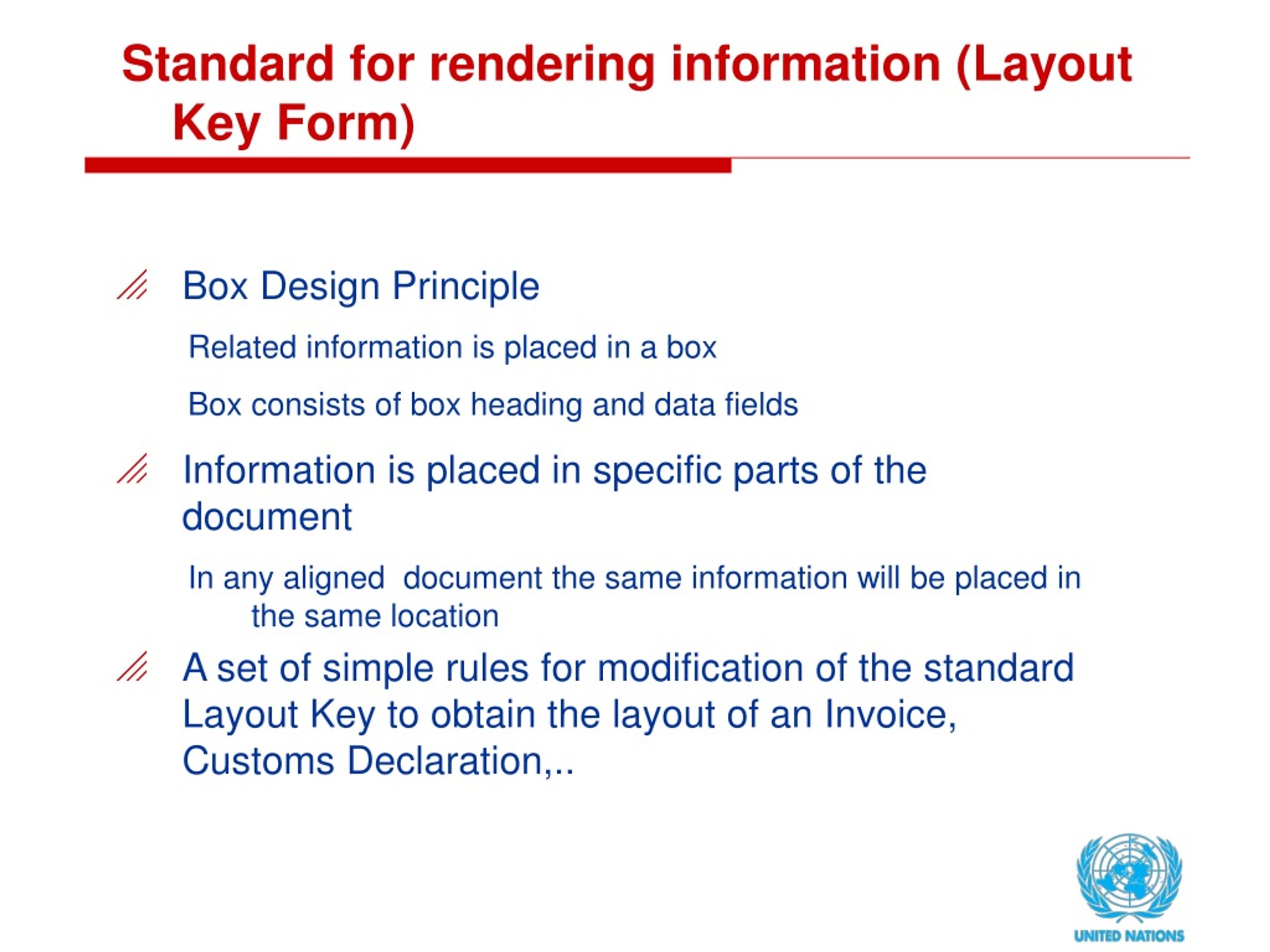 Standard for rendering information (Layout Key Form)

Box Design Principle

Related information is placed in a box

Box consists of box heading and data fields

Information is placed in specific parts of the document

In any aligned  document the same information will be placed in the same location

A set of simple rules for modification of the standard Layout Key to obtain the layout of an Invoice, Customs Declaration,..

UNITED NATIONS